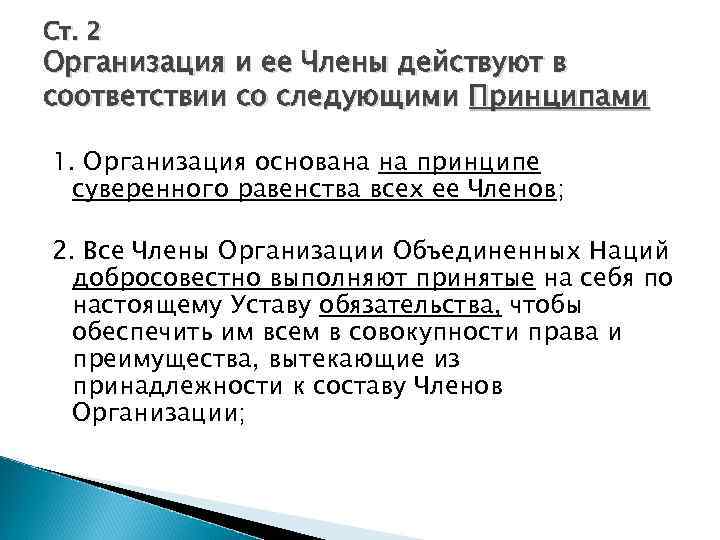 Ст. 2
Организация и ее Члены действуют в соответствии со следующими Принципами

1. Организация основана на принципе суверенного равенства всех ее Членов;

2. Все Члены Организации Объединенных Наций добросовестно выполняют принятые на себя по настоящему Уставу обязательства, чтобы обеспечить им всем в совокупности права и преимущества, вытекающие из принадлежности к составу Членов Организации;